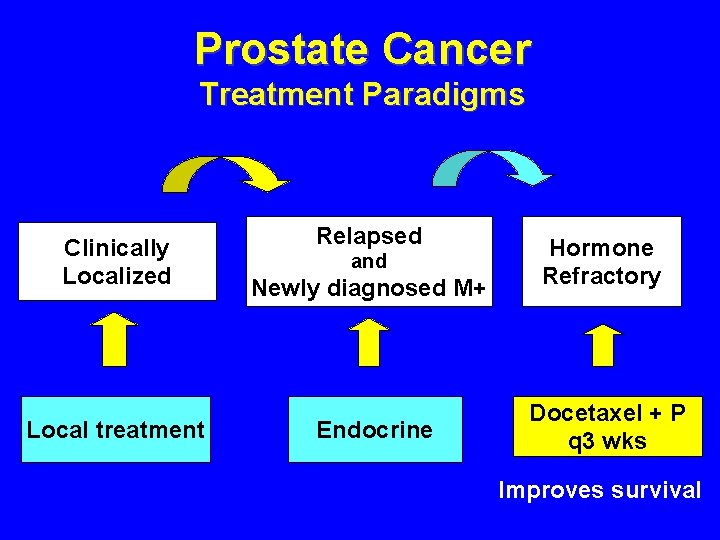 Prostate Cancer
Treatment Paradigms

Clinically Localized

Relapsed
and
Newly diagnosed M+

Hormone Refractory

Local treatment

Endocrine

Docetaxel + P
q3 wks

Improves survival